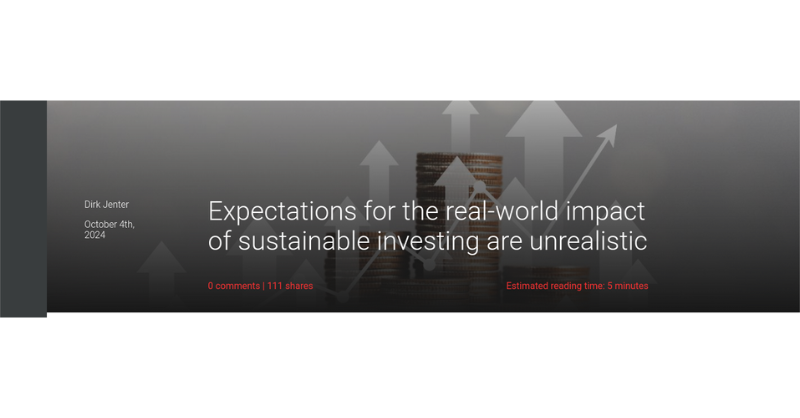 Dirk Jenter

October 4th, 2024

Expectations for the real-world impact of sustainable investing are unrealistic

0 comments | 111 shares

Estimated reading time: 5 minutes